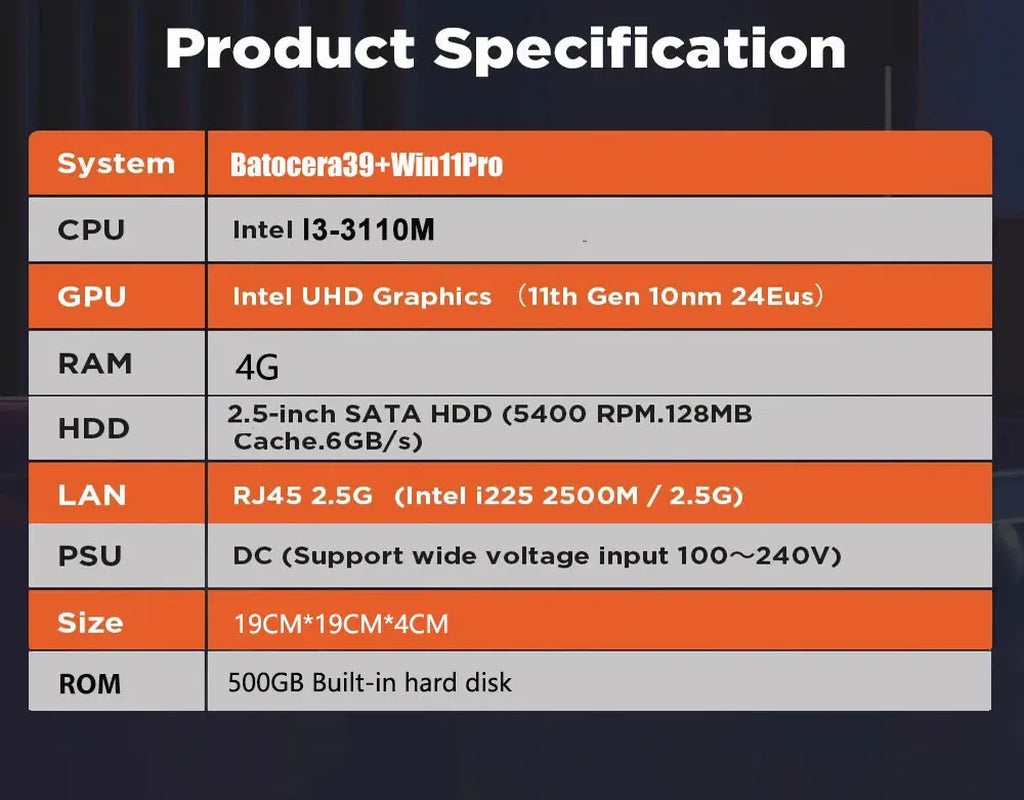 Product Specification

| System | Batocera39+Win11Pro |
|---|---|
| CPU | Intel I3-3110M |
| GPU | Intel UHD Graphics （11th Gen 10nm 24Eus） |
| RAM | 4G |
| HDD | 2.5-inch SATA HDD (5400 RPM.128MB Cache.6GB/s) |
| LAN | RJ45 2.5G (Intel i225 2500M / 2.5G) |
| PSU | DC (Support wide voltage input 100～240V) |
| Size | 19CM*19CM*4CM |
| ROM | 500GB Built-in hard disk |